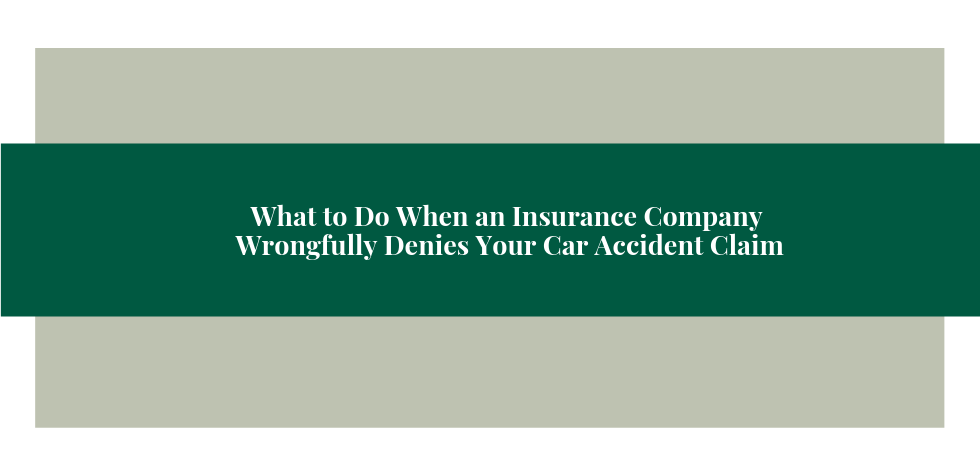 What to Do When an Insurance Company Wrongfully Denies Your Car Accident Claim